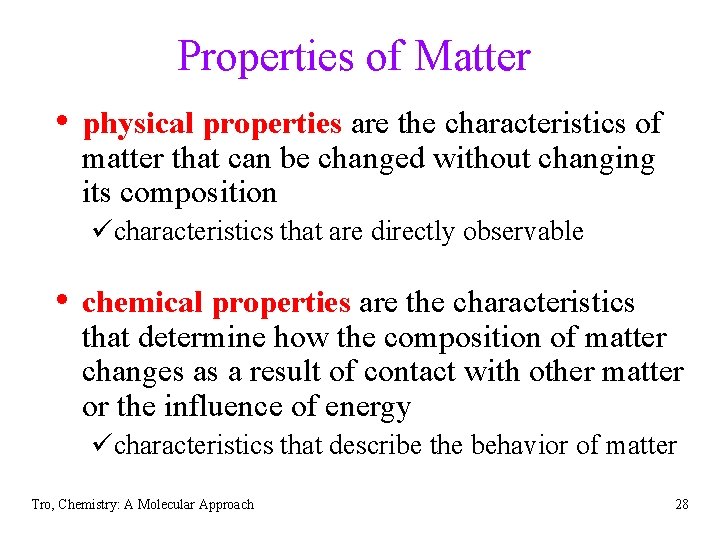 Properties of Matter

• physical properties are the characteristics of matter that can be changed without changing its composition

✓characteristics that are directly observable

• chemical properties are the characteristics that determine how the composition of matter changes as a result of contact with other matter or the influence of energy

✓characteristics that describe the behavior of matter

Tro, Chemistry: A Molecular Approach

28